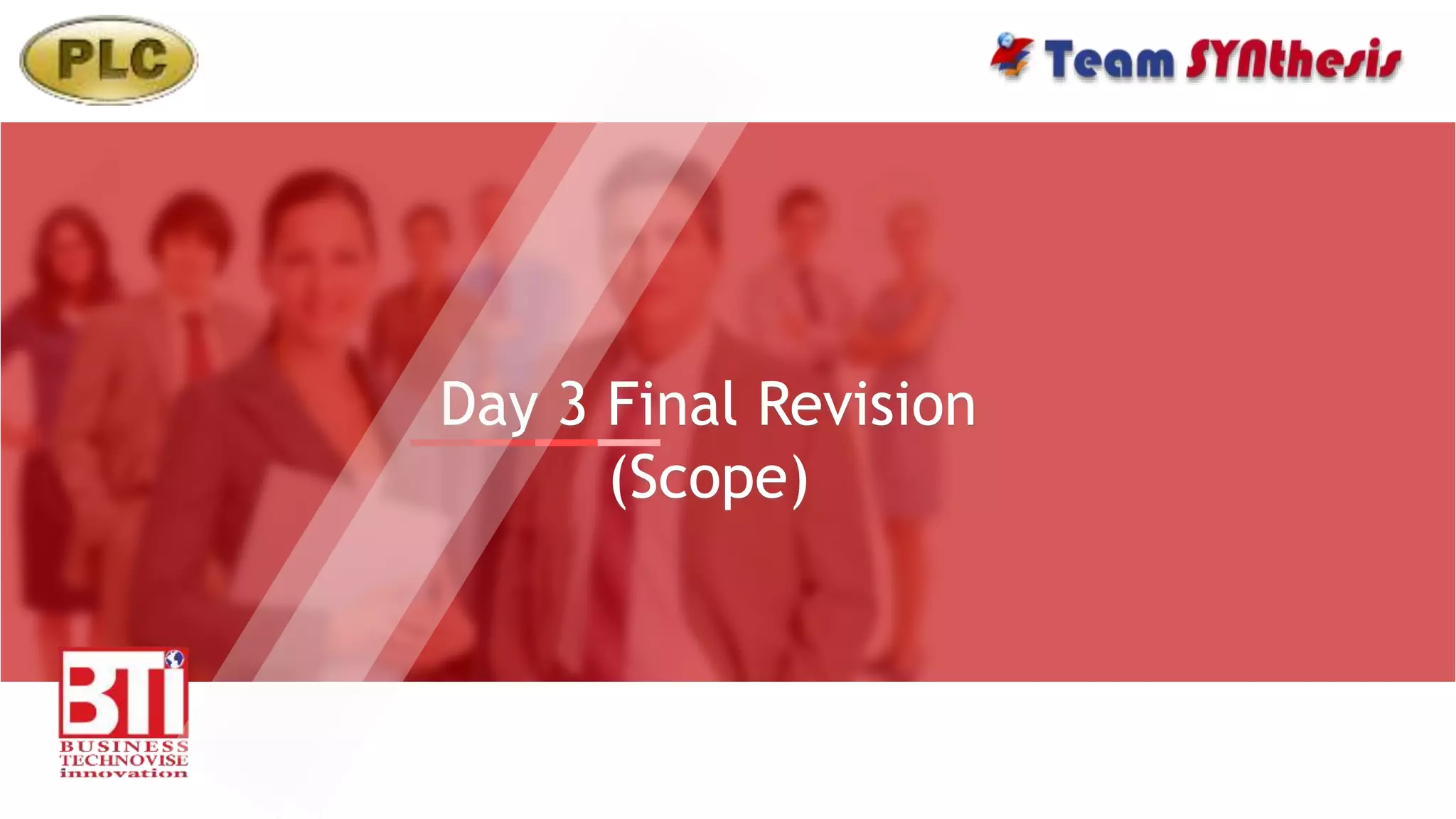 PLC

Team SYNthesis

Day 3 Final Revision
(Scope)

BTI
BUSINESS
TECHNOVISE
innovation